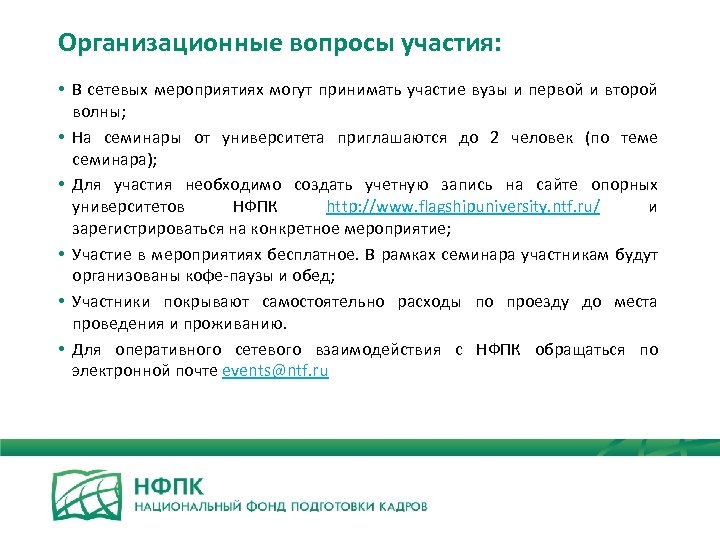 Организационные вопросы участия:

• В сетевых мероприятиях могут принимать участие вузы и первой и второй волны;

• На семинары от университета приглашаются до 2 человек (по теме семинара);

• Для участия необходимо создать учетную запись на сайте опорных университетов НФПК http://www.flagshipuniversity.ntf.ru/ и зарегистрироваться на конкретное мероприятие;

• Участие в мероприятиях бесплатное. В рамках семинара участникам будут организованы кофе-паузы и обед;

• Участники покрывают самостоятельно расходы по проезду до места проведения и проживанию.

• Для оперативного сетевого взаимодействия с НФПК обращаться по электронной почте events@ntf.ru

НФПК
НАЦИОНАЛЬНЫЙ ФОНД ПОДГОТОВКИ КАДРОВ